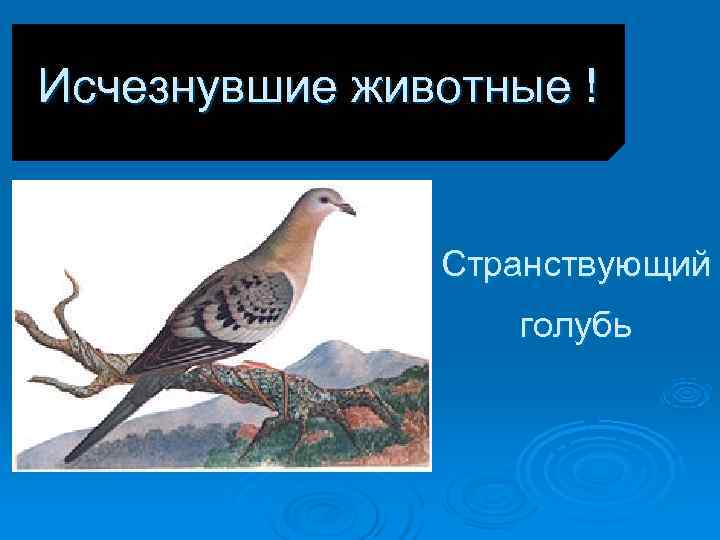 Исчезнувшие животные !

Странствующий голубь